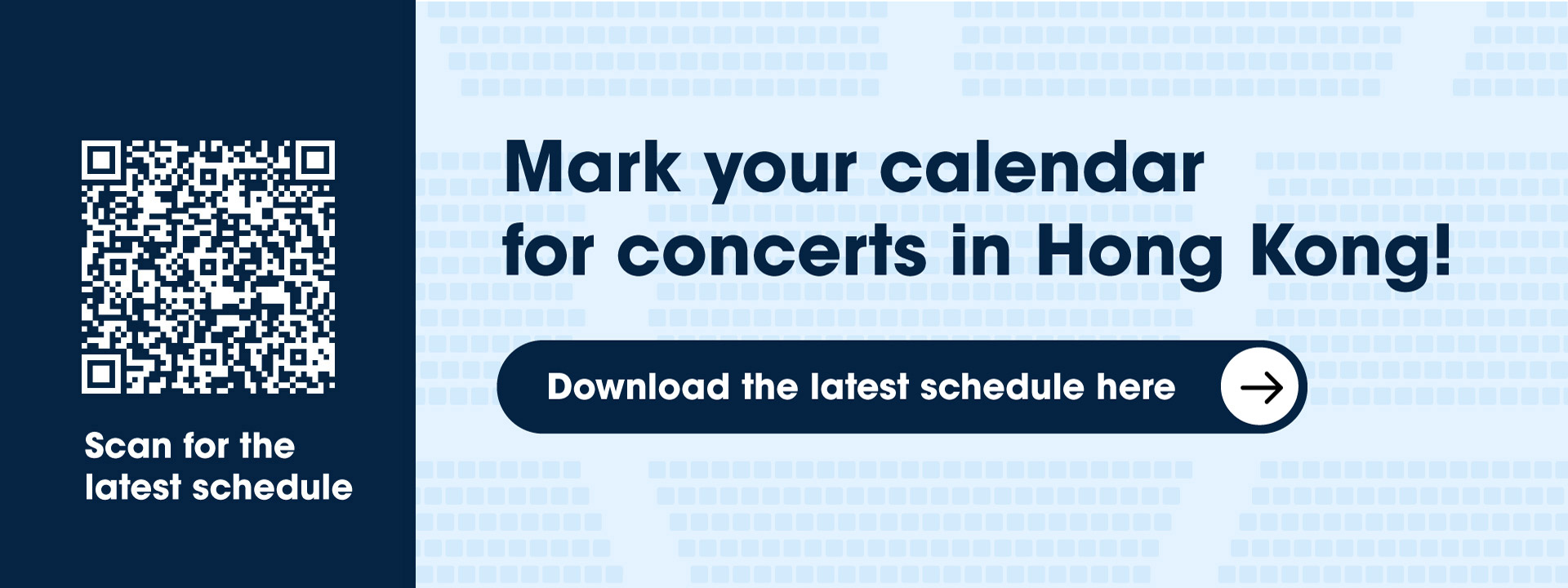 Scan for the latest schedule

Mark your calendar for concerts in Hong Kong!

Download the latest schedule here